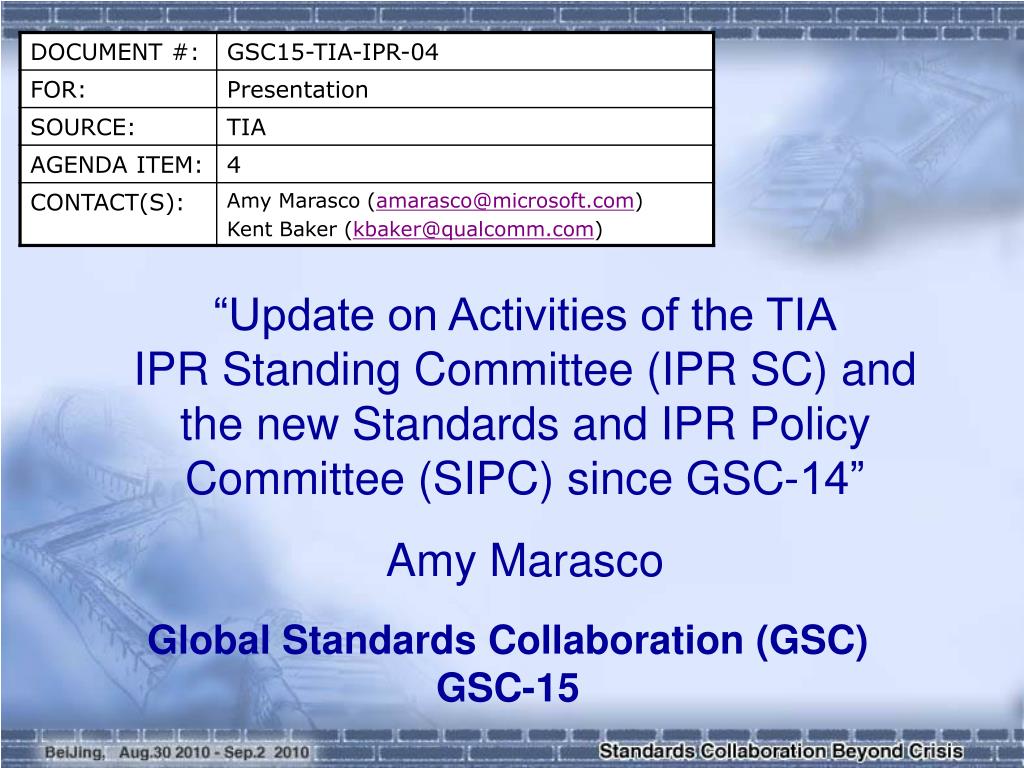 | DOCUMENT #: | GSC15-TIA-IPR-04 |
|---|---|
| FOR: | Presentation |
| SOURCE: | TIA |
| AGENDA ITEM: | 4 |
| CONTACT(S): | Amy Marasco (amarasco@microsoft.com) Kent Baker (kbaker@qualcomm.com) |

“Update on Activities of the TIA IPR Standing Committee (IPR SC) and the new Standards and IPR Policy Committee (SIPC) since GSC-14”

Amy Marasco

Global Standards Collaboration (GSC) GSC-15

BeiJing, Aug.30 2010 - Sep.2 2010

Standards Collaboration Beyond Crisis